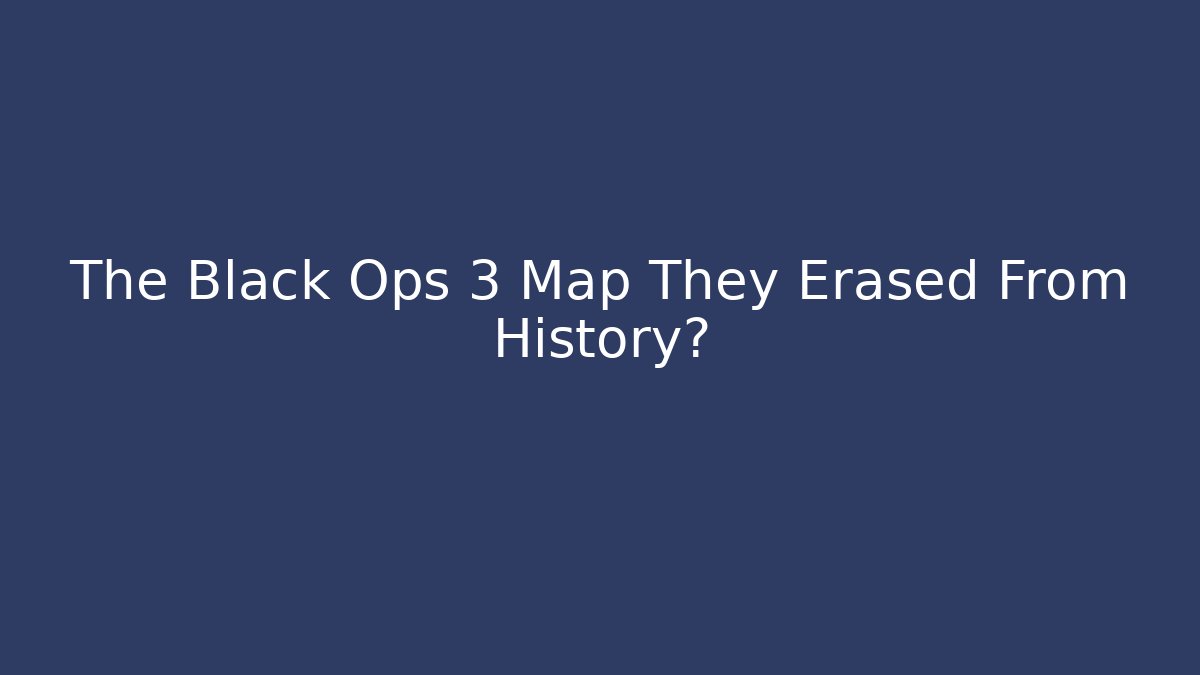 The Black Ops 3 Map They Erased From History?